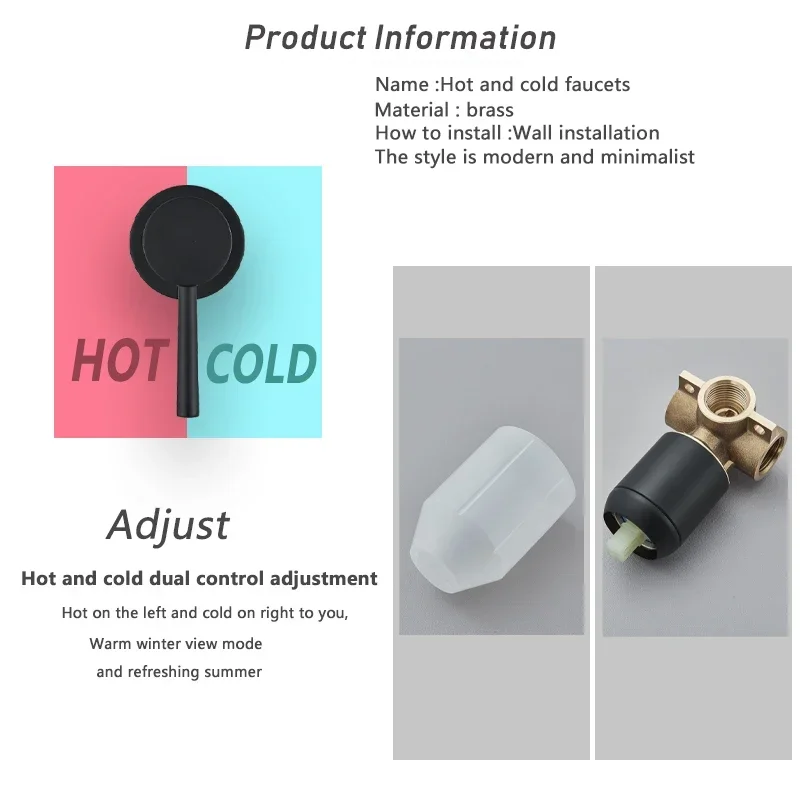 Product Information

Name :Hot and cold faucets
Material : brass
How to install :Wall installation
The style is modern and minimalist

HOT COLD

Adjust

Hot and cold dual control adjustment

Hot on the left and cold on right to you,
Warm winter view mode
and refreshing summer